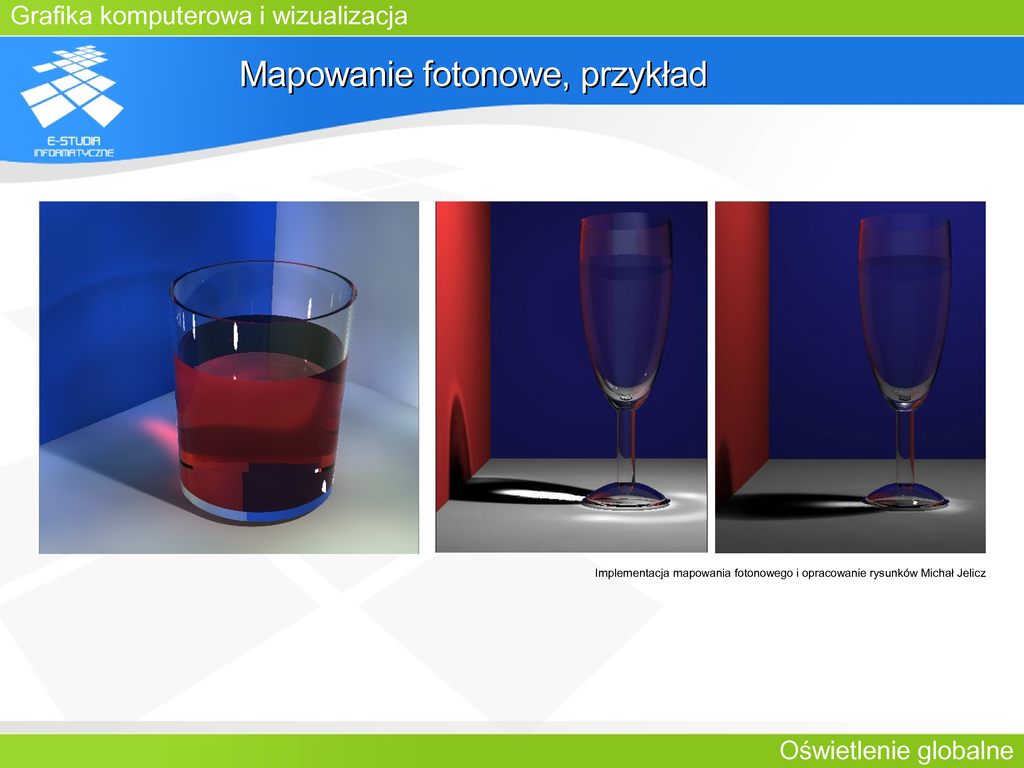 Grafika komputerowa i wizualizacja

E-STUDIA INFORMATYCZNE

Mapowanie fotonowe, przykład

Implementacja mapowania fotonowego i opracowanie rysunków Michał Jelicz

Oświetlenie globalne